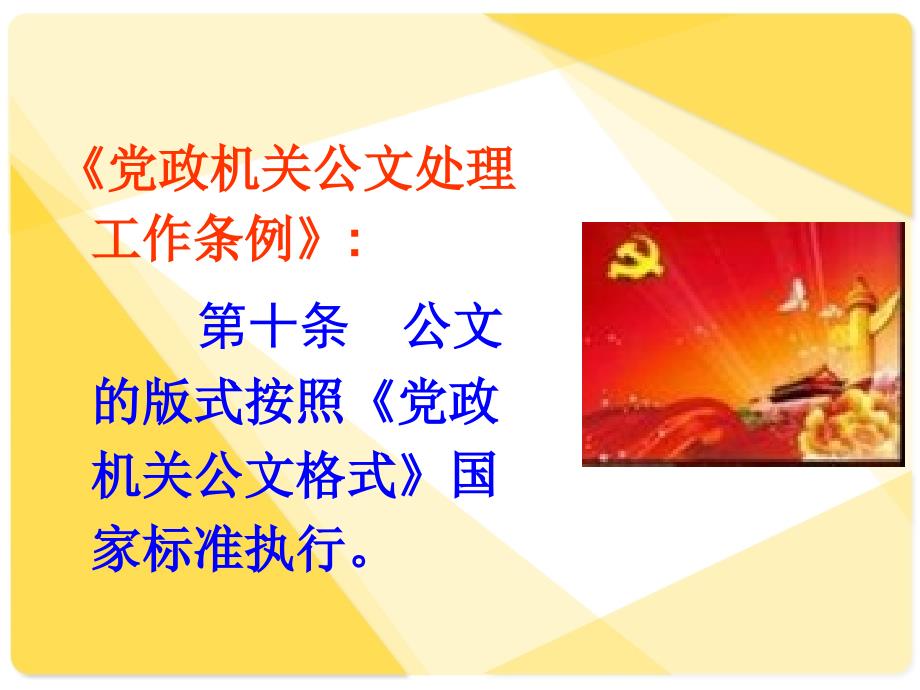 《党政机关公文处理工作条例》：

第十条　公文的版式按照《党政机关公文格式》国家标准执行。